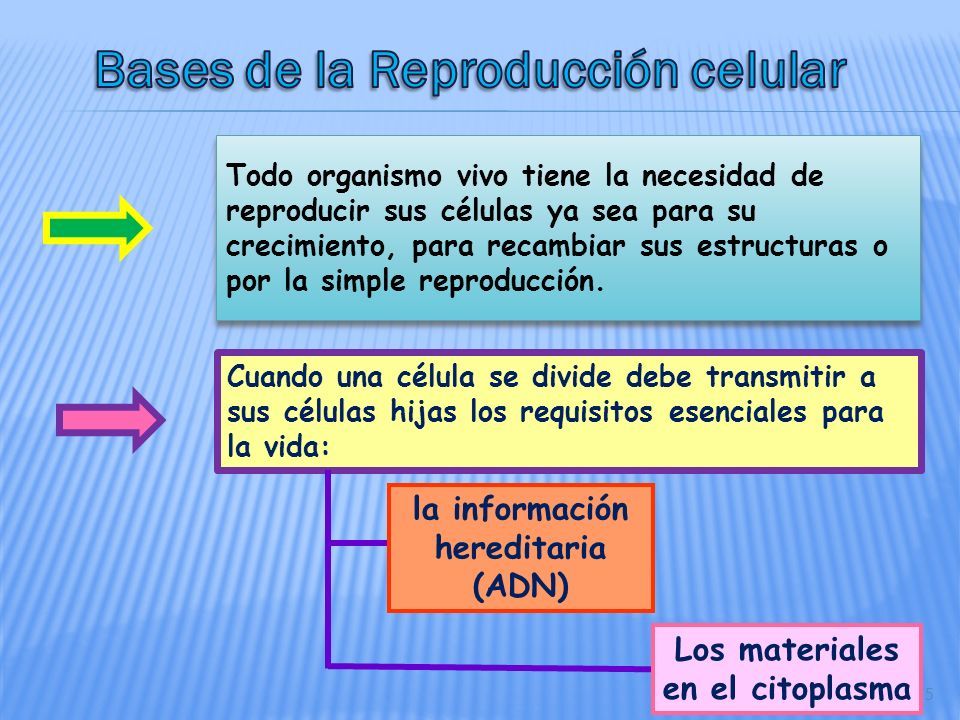 Bases de la Reproducción celular

Todo organismo vivo tiene la necesidad de reproducir sus células ya sea para su crecimiento, para recambiar sus estructuras o por la simple reproducción.

Cuando una célula se divide debe transmitir a sus células hijas los requisitos esenciales para la vida:

la información hereditaria (ADN)

Los materiales en el citoplasma

5